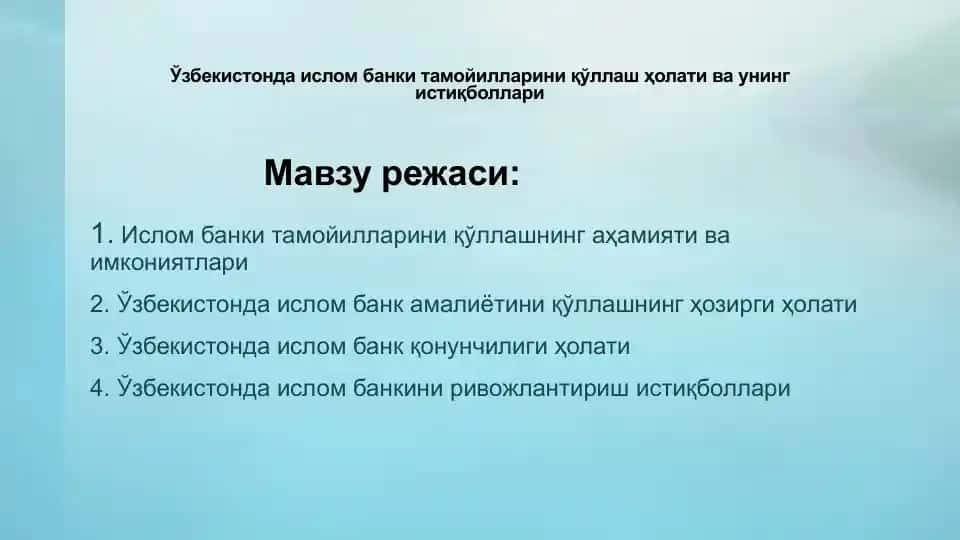 Ўзбекистонда ислом банки тамойилларини қўллаш ҳолати ва унинг истиқболлари

Мавзу режаси:

1. Ислом банки тамойилларини қўллашнинг аҳамияти ва имкониятлари

2. Ўзбекистонда ислом банк амалиётини қўллашнинг ҳозирги ҳолати

3. Ўзбекистонда ислом банк қонунчилиги ҳолати

4. Ўзбекистонда ислом банкини ривожлантириш истиқболлари